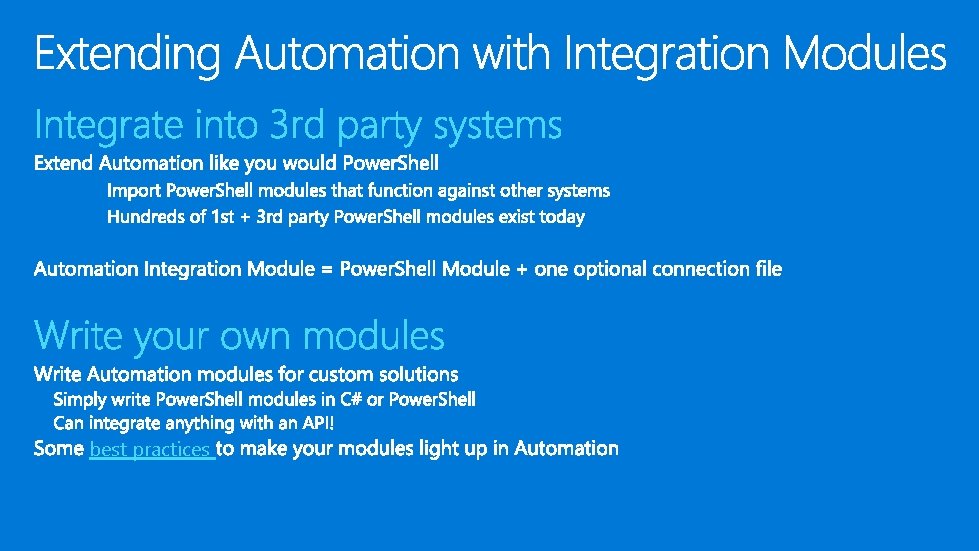 Extending Automation with Integration Modules

Integrate into 3rd party systems

Extend Automation like you would PowerShell

Import PowerShell modules that function against other systems

Hundreds of 1st + 3rd party PowerShell modules exist today

Automation Integration Module = PowerShell Module + one optional connection file

Write your own modules

Write Automation modules for custom solutions

Simply write PowerShell modules in C# or PowerShell

Can integrate anything with an API!

Some best practices to make your modules light up in Automation